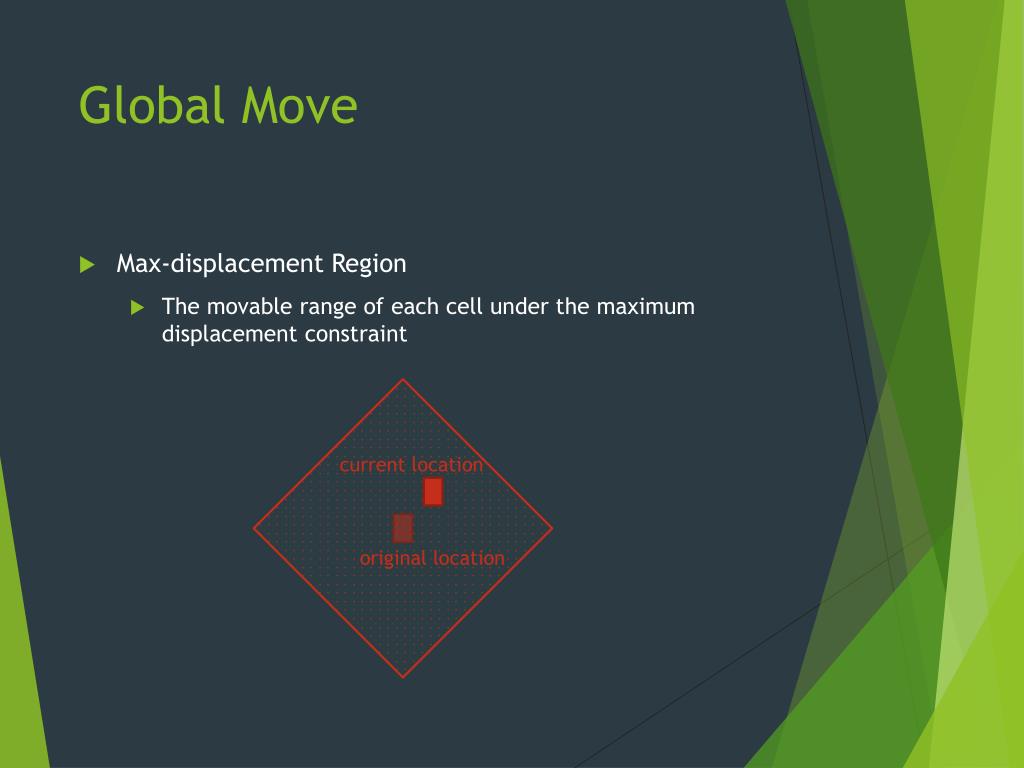 Global Move

Max-displacement Region

The movable range of each cell under the maximum displacement constraint

current location

original location